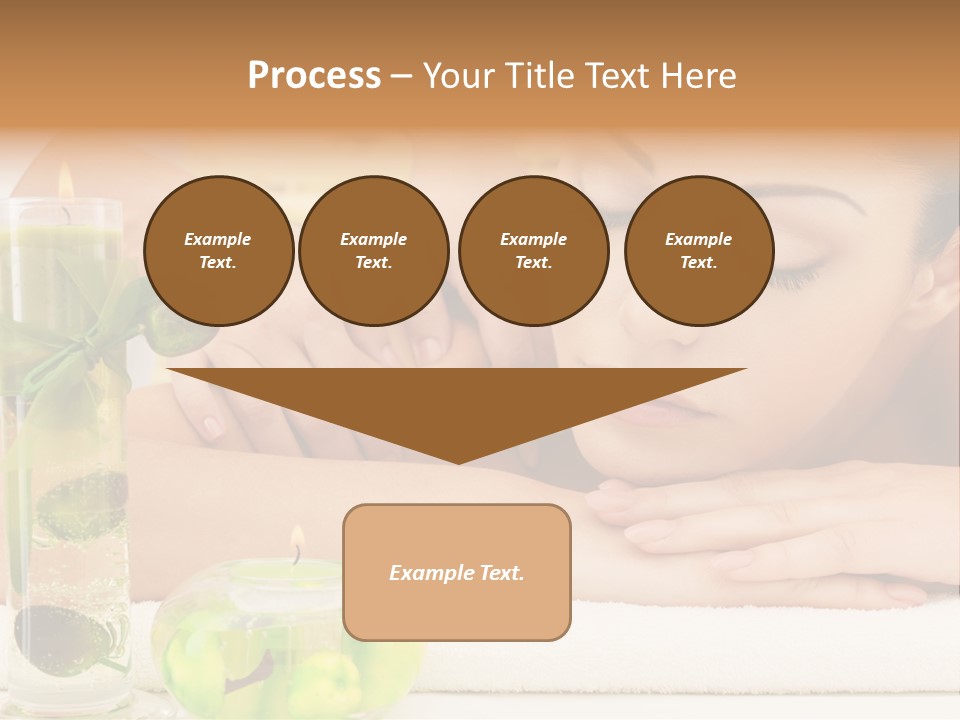 Process – Your Title Text Here

Example Text.

Example Text.

Example Text.

Example Text.

Example Text.